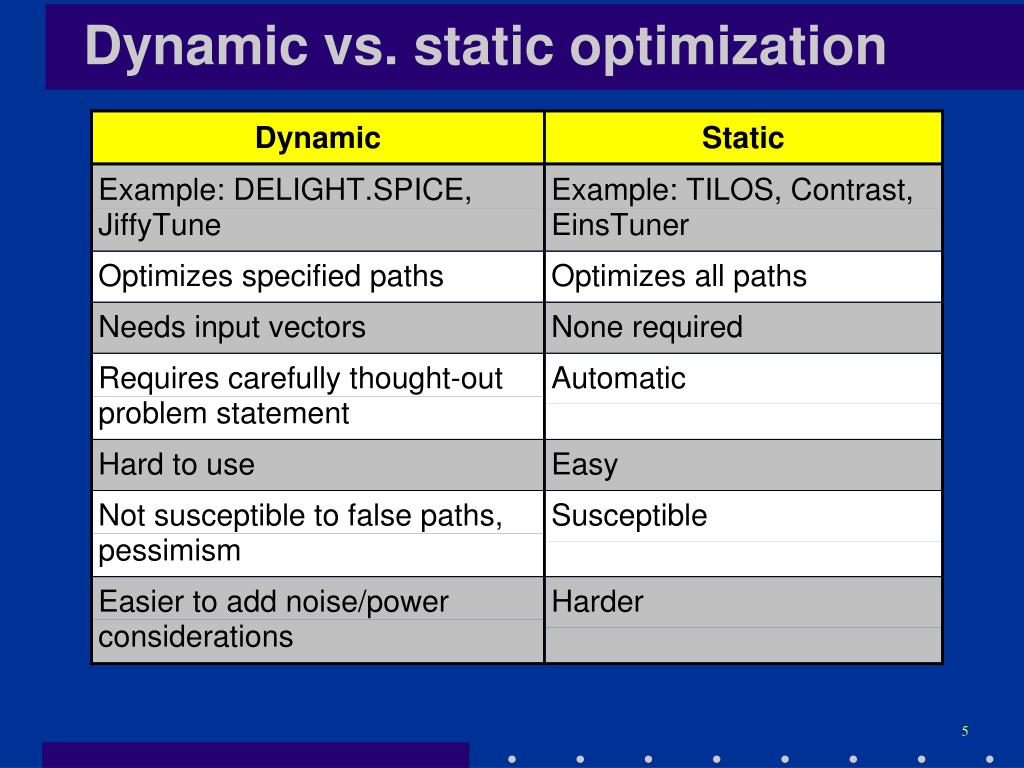 Dynamic vs. static optimization

| Dynamic | Static |
|---|---|
| Example: DELIGHT.SPICE, JiffyTune | Example: TILOS, Contrast, EinsTuner |
| Optimizes specified paths | Optimizes all paths |
| Needs input vectors | None required |
| Requires carefully thought-out problem statement | Automatic |
| Hard to use | Easy |
| Not susceptible to false paths, pessimism | Susceptible |
| Easier to add noise/power considerations | Harder |

5